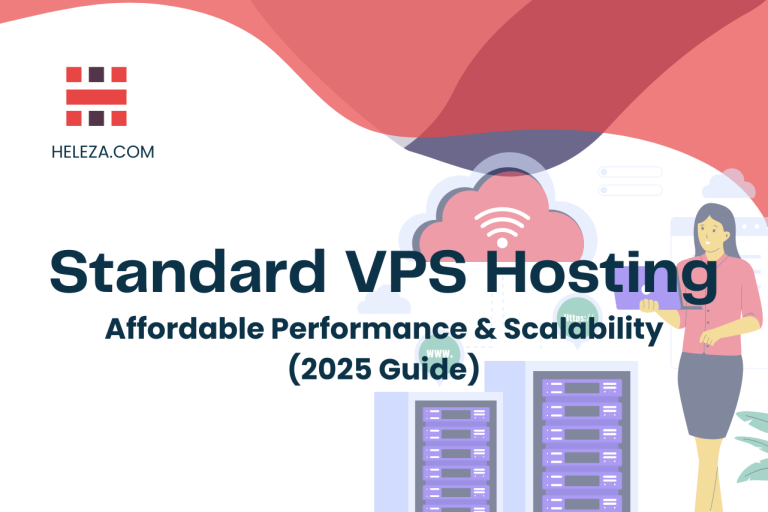 HELEZA.COM

Standard VPS Hosting

Affordable Performance & Scalability (2025 Guide)

https://

www.